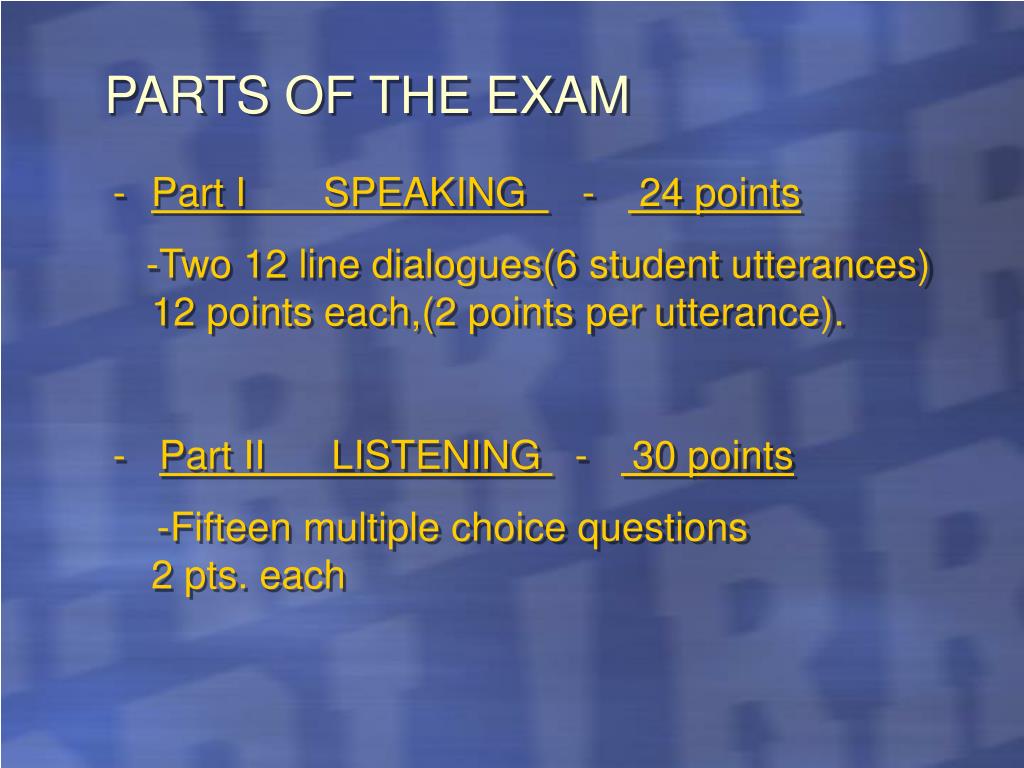 PARTS OF THE EXAM

- Part I SPEAKING - 24 points

-Two 12 line dialogues(6 student utterances) 12 points each,(2 points per utterance).

- Part II LISTENING - 30 points

-Fifteen multiple choice questions 2 pts. each